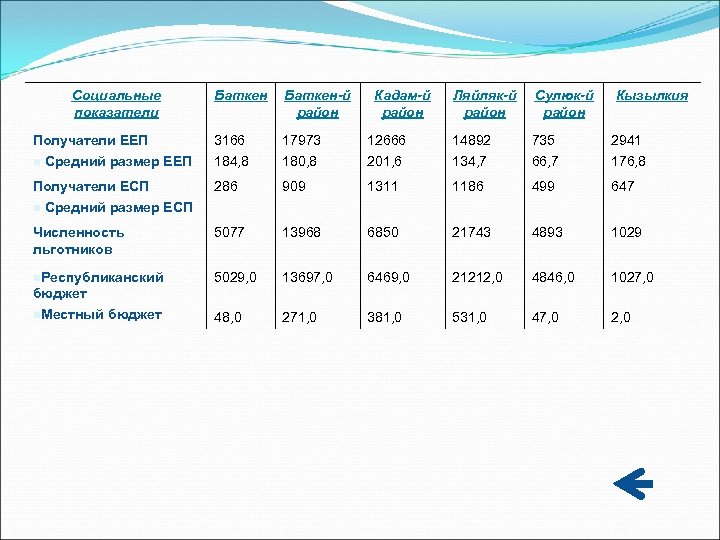 | Социальные показатели | Баткен | Баткен-й район | Кадам-й район | Ляйляк-й район | Сулюк-й район | Кызылкия |
|---|---|---|---|---|---|---|
| Получатели ЕЕП | 3166 | 17973 | 12666 | 14892 | 735 | 2941 |
| Средний размер ЕЕП | 184,8 | 180,8 | 201,6 | 134,7 | 66,7 | 176,8 |
| Получатели ЕСП | 286 | 909 | 1311 | 1186 | 499 | 647 |
| Средний размер ЕСП | | | | | | |
| Численность льготников | 5077 | 13968 | 6850 | 21743 | 4893 | 1029 |
| Республиканский бюджет | 5029,0 | 13697,0 | 6469,0 | 21212,0 | 4846,0 | 1027,0 |
| Местный бюджет | 48,0 | 271,0 | 381,0 | 531,0 | 47,0 | 2,0 |